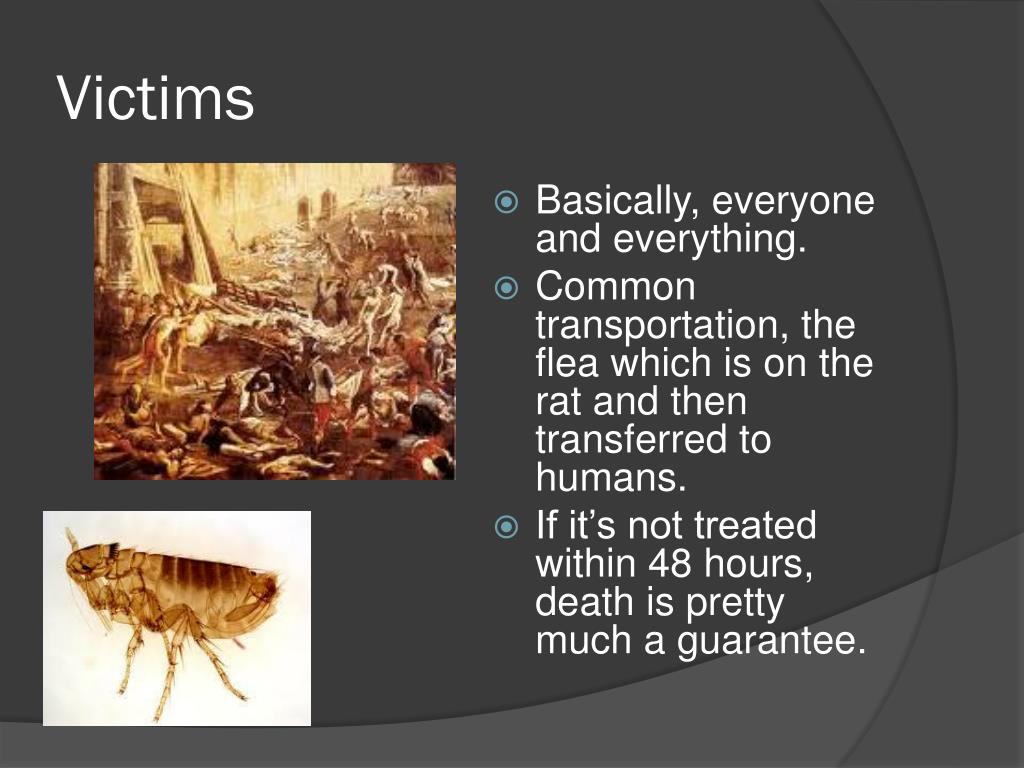 Victims

Basically, everyone and everything.

Common transportation, the flea which is on the rat and then transferred to humans.

If it’s not treated within 48 hours, death is pretty much a guarantee.